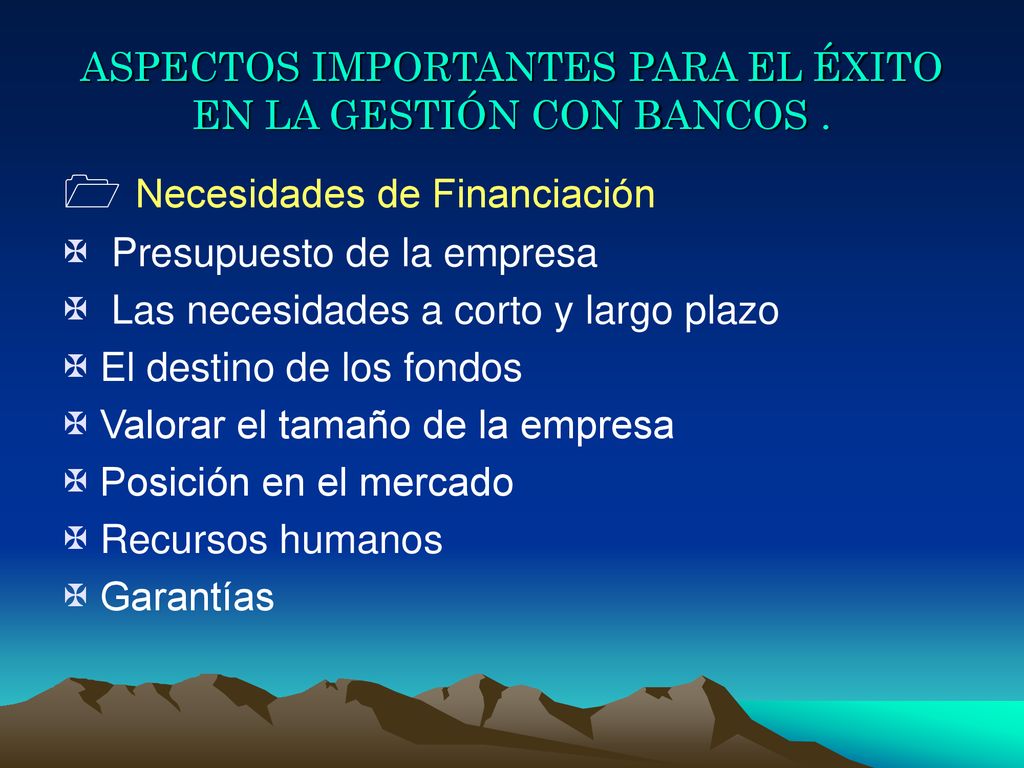 ASPECTOS IMPORTANTES PARA EL ÉXITO EN LA GESTIÓN CON BANCOS .

Necesidades de Financiación

Presupuesto de la empresa

Las necesidades a corto y largo plazo

El destino de los fondos

Valorar el tamaño de la empresa

Posición en el mercado

Recursos humanos

Garantías